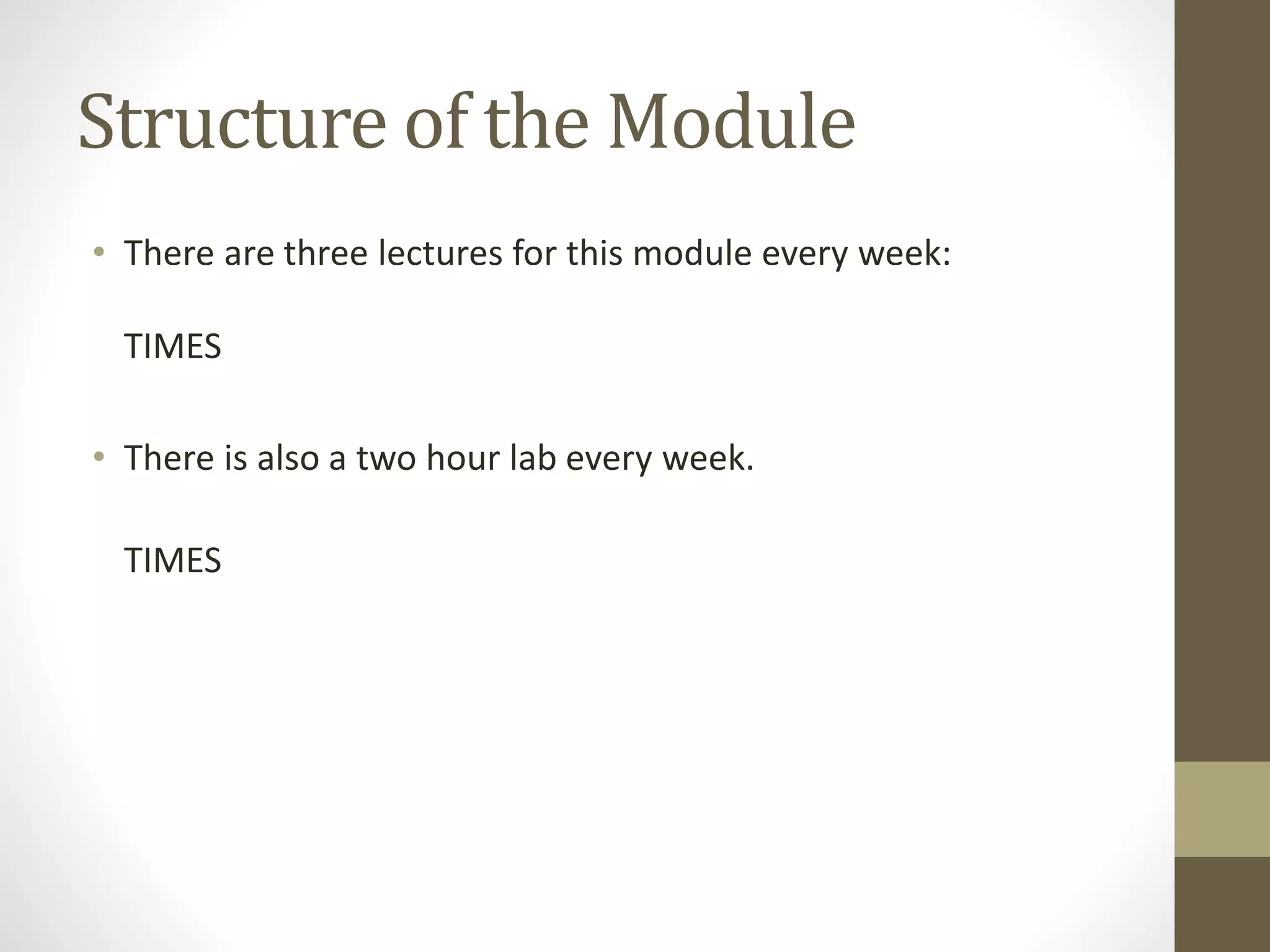 Structure of the Module

• There are three lectures for this module every week:

TIMES

• There is also a two hour lab every week.

TIMES